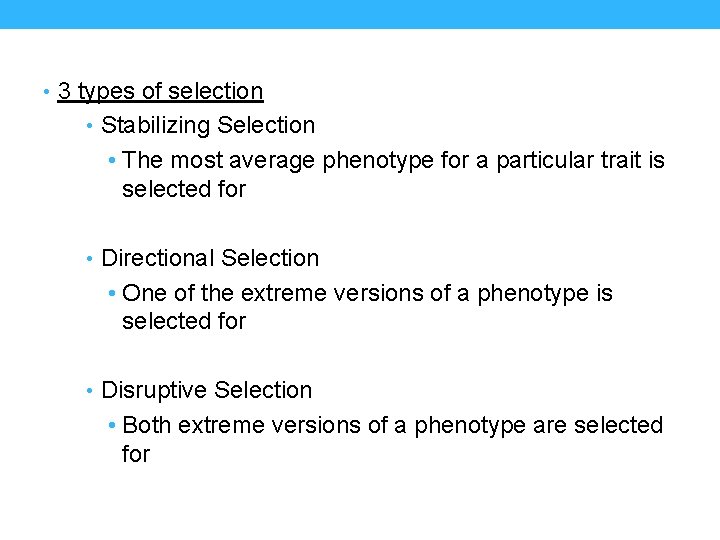 • 3 types of selection

• Stabilizing Selection

• The most average phenotype for a particular trait is selected for

• Directional Selection

• One of the extreme versions of a phenotype is selected for

• Disruptive Selection

• Both extreme versions of a phenotype are selected for